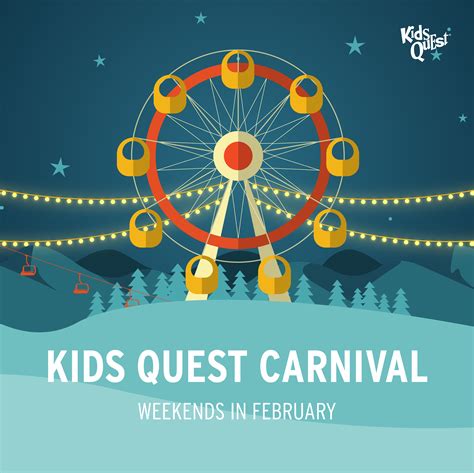 Kids Quest

KIDS QUEST CARNIVAL

WEEKENDS IN FEBRUARY